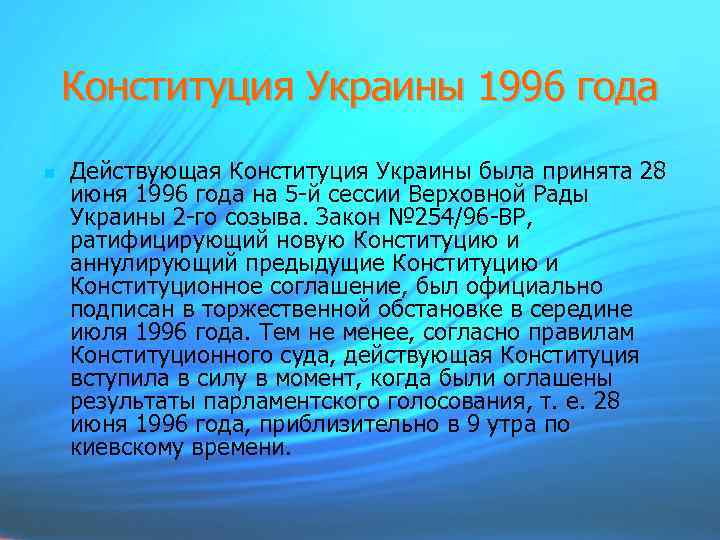 Конституция Украины 1996 года

Действующая Конституция Украины была принята 28 июня 1996 года на 5-й сессии Верховной Рады Украины 2-го созыва. Закон №254/96-ВР, ратифицирующий новую Конституцию и аннулирующий предыдущие Конституцию и Конституционное соглашение, был официально подписан в торжественной обстановке в середине июля 1996 года. Тем не менее, согласно правилам Конституционного суда, действующая Конституция вступила в силу в момент, когда были оглашены результаты парламентского голосования, т. е. 28 июня 1996 года, приблизительно в 9 утра по киевскому времени.